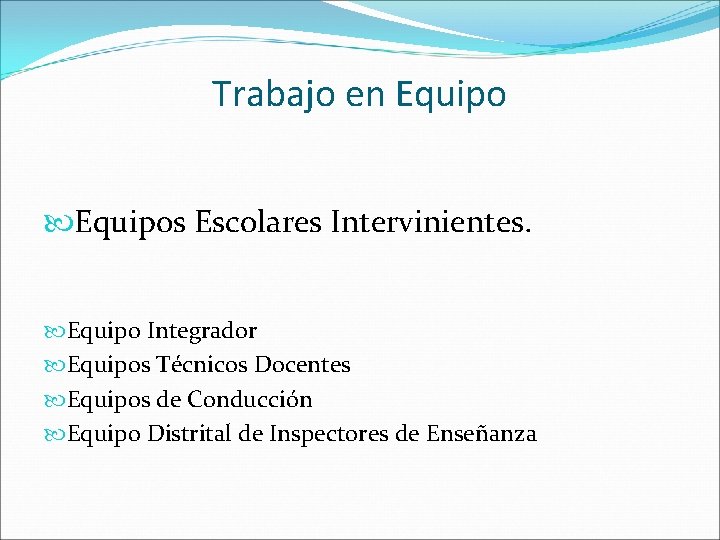 Trabajo en Equipo

Equipos Escolares Intervinientes.

Equipo Integrador
Equipos Técnicos Docentes
Equipos de Conducción
Equipo Distrital de Inspectores de Enseñanza